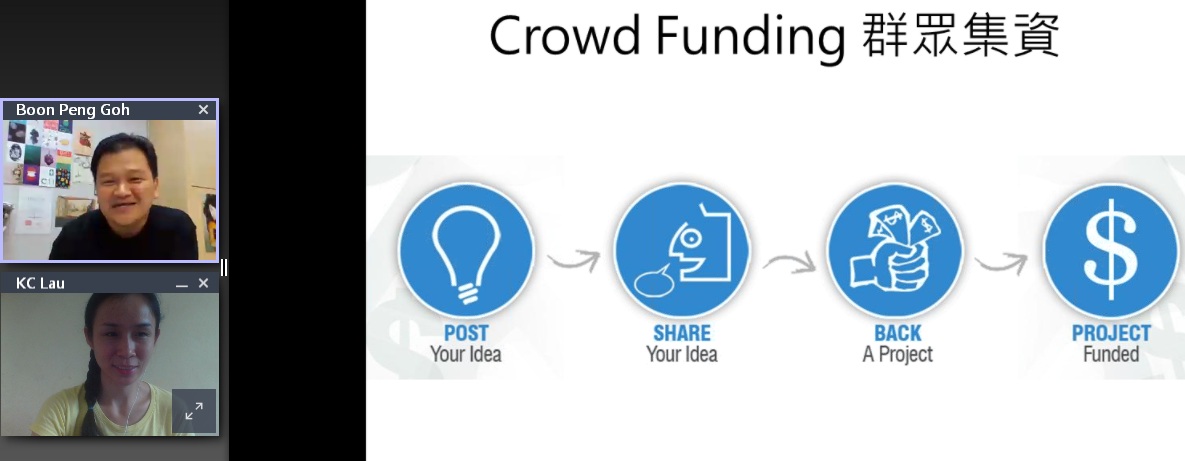 Boon Peng Goh

KC Lau

Crowd Funding 群眾集資

POST
Your Idea

SHARE
Your Idea

BACK
A Project

PROJECT
Funded